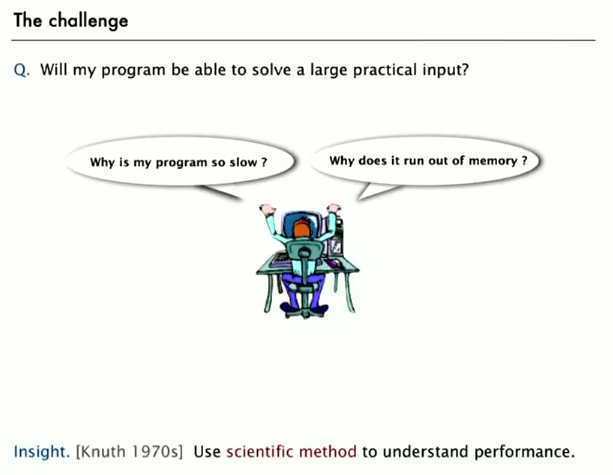 The challenge

Q. Will my program be able to solve a large practical input?

Why is my program so slow ?

Why does it run out of memory ?

Insight. [Knuth 1970s] Use scientific method to understand performance.